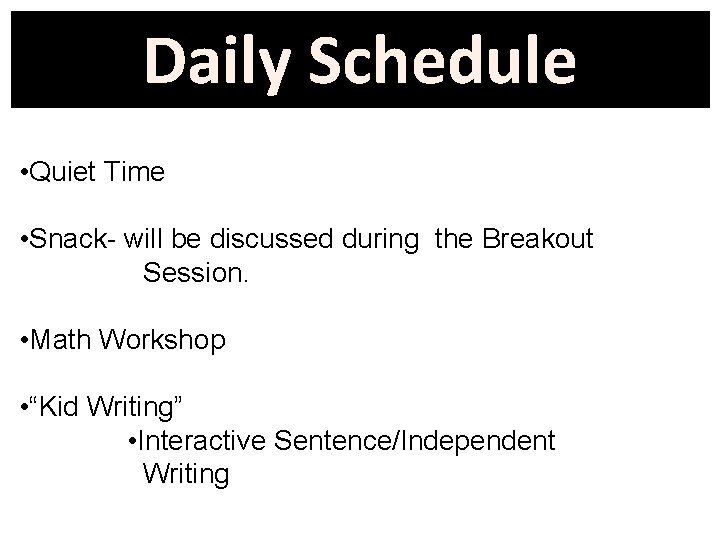 Daily Schedule

•Quiet Time

•Snack- will be discussed during the Breakout Session.

•Math Workshop

•“Kid Writing”
•Interactive Sentence/Independent Writing